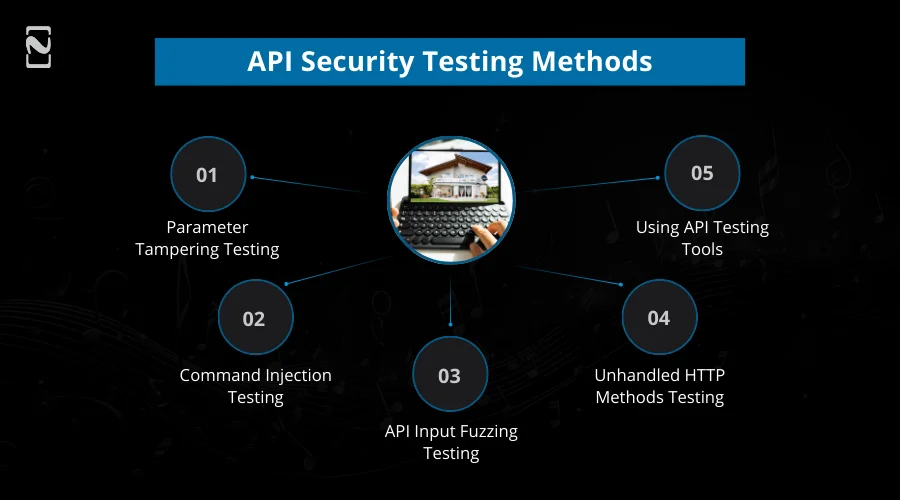 API Security Testing Methods

01
Parameter Tampering Testing

02
Command Injection Testing

03
API Input Fuzzing Testing

04
Unhandled HTTP Methods Testing

05
Using API Testing Tools